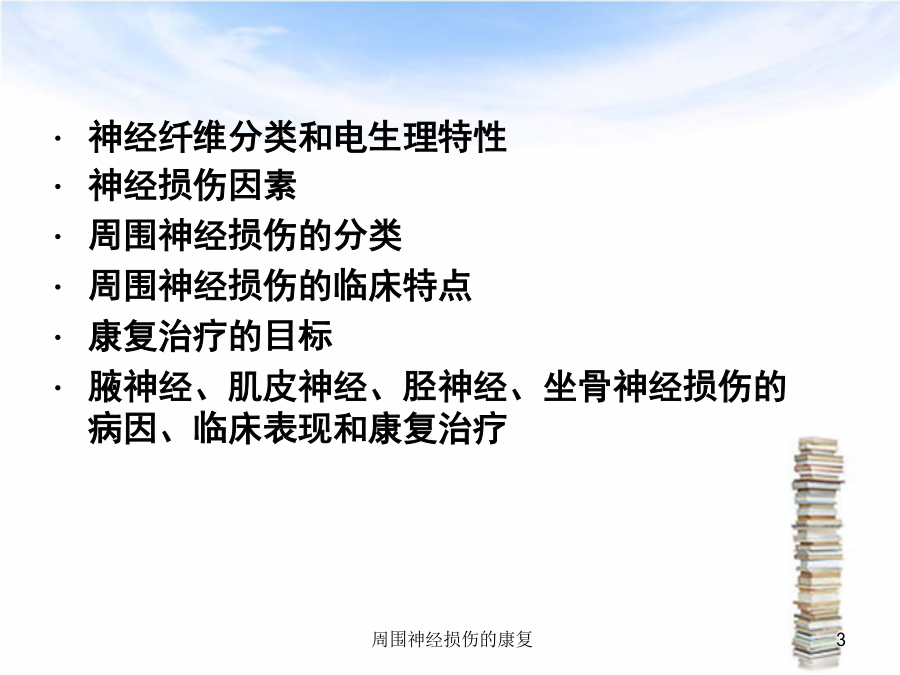 · 神经纤维分类和电生理特性
· 神经损伤因素
· 周围神经损伤的分类
· 周围神经损伤的临床特点
· 康复治疗的目标
· 腋神经、肌皮神经、胫神经、坐骨神经损伤的病因、临床表现和康复治疗

周围神经损伤的康复

3